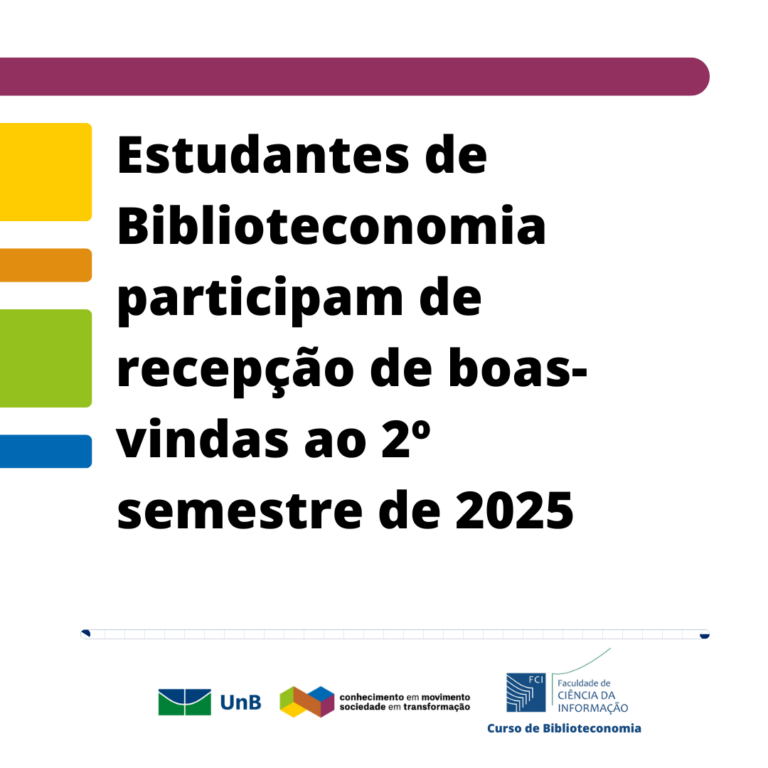 Estudantes de Biblioteconomia participam de recepção de boas-vindas ao 2º semestre de 2025

UnB

conhecimento em movimento
sociedade em transformação

FCI
Faculdade de
CIÊNCIA DA
INFORMAÇÃO

Curso de Biblioteconomia